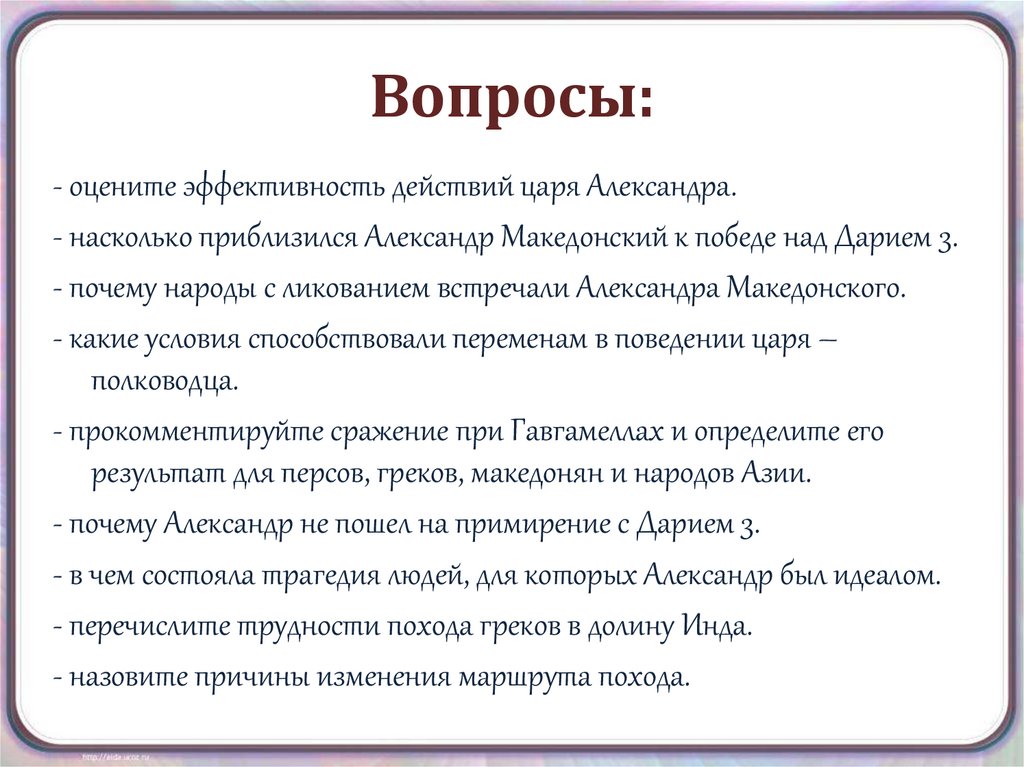 Вопросы:

- оцените эффективность действий царя Александра.
- насколько приблизился Александр Македонский к победе над Дарием 3.
- почему народы с ликованием встречали Александра Македонского.
- какие условия способствовали переменам в поведении царя – полководца.
- прокомментируйте сражение при Гавгамеллах и определите его результат для персов, греков, македонян и народов Азии.
- почему Александр не пошел на примирение с Дарием 3.
- в чем состояла трагедия людей, для которых Александр был идеалом.
- перечислите трудности похода греков в долину Инда.
- назовите причины изменения маршрута похода.

http://aida.ucoz.ru